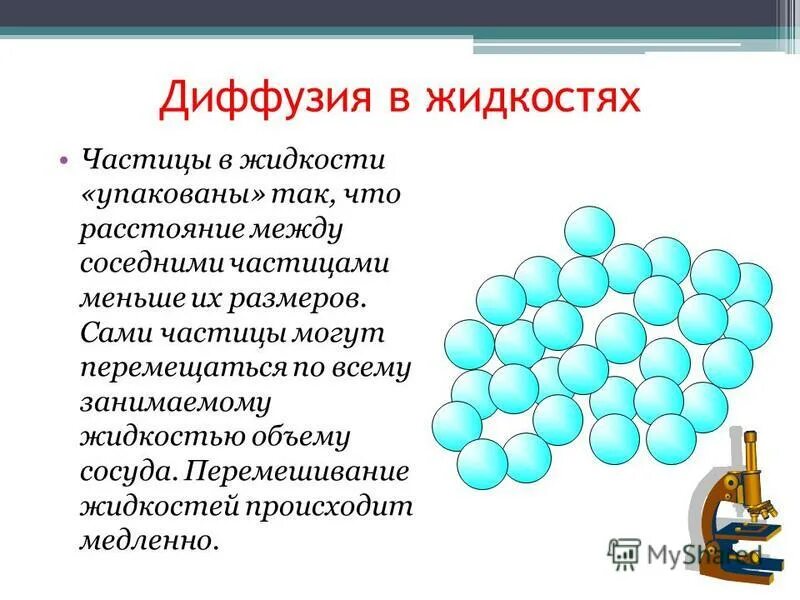 Диффузия в жидкостях

• Частицы в жидкости «упакованы» так, что расстояние между соседними частицами меньше их размеров. Сами частицы могут перемещаться по всему занимаемому жидкостью объему сосуда. Перемешивание жидкостей происходит медленно.

MyShared